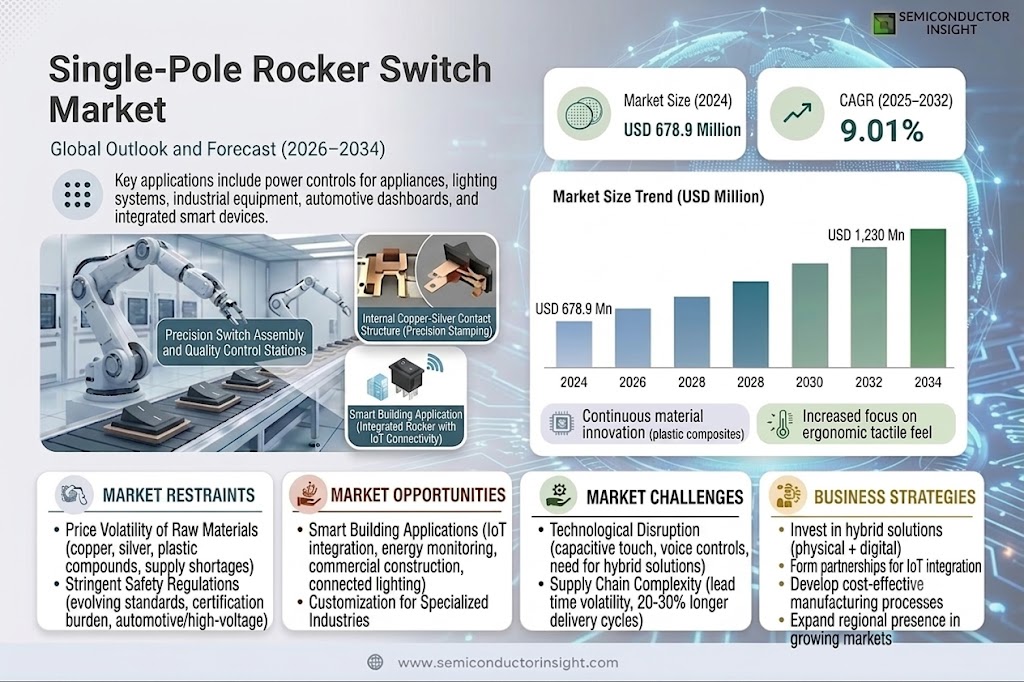 SEMICONDUCTOR INSIGHT

Single-Pole Rocker Switch Market

Global Outlook and Forecast (2026–2034)

Key applications include power controls for appliances, lighting systems, industrial equipment, automotive dashboards, and integrated smart devices.

Precision Switch Assembly and Quality Control Stations

Internal Copper-Silver Contact Structure (Precision Stamping)

Smart Building Application (Integrated Rocker with IoT Connectivity)

Market Size (2024)
USD 678.9 Million

CAGR (2025–2032)
9.01%

Market Size Trend (USD Million)

USD 678.9 Mn

USD 1,230 Mn

2024 2026 2028 2028 2030 2032 2034

Continuous material innovation (plastic composites)

Increased focus on ergonomic tactile feel

MARKET RESTRAINTS
• Price Volatility of Raw Materials (copper, silver, plastic compounds, supply shortages)
• Stringent Safety Regulations (evolving standards, certification burden, automotive/high-voltage)

MARKET OPPORTUNITIES
• Smart Building Applications (IoT integration, energy monitoring, commercial construction, connected lighting)
• Customization for Specialized Industries

MARKET CHALLENGES
• Technological Disruption (capacitive touch, voice controls, need for hybrid solutions)
• Supply Chain Complexity (lead time volatility, 20-30% longer delivery cycles)

BUSINESS STRATEGIES
• Invest in hybrid solutions (physical + digital)
• Form partnerships for IoT integration
• Develop cost-effective manufacturing processes
• Expand regional presence in growing markets

www.semiconductorinsight.com